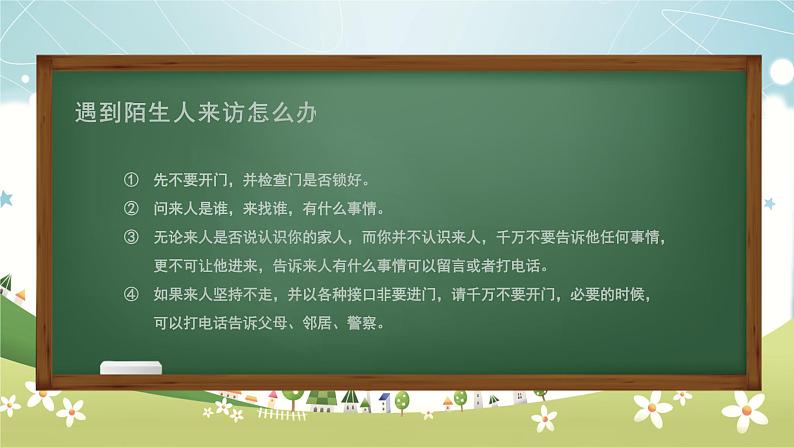 遇到陌生人来访怎么办

① 先不要开门，并检查门是否锁好。

② 问来人是谁，来找谁，有什么事情。

③ 无论来人是否说认识你的家人，而你并不认识来人，千万不要告诉他任何事情，更不可让他进来，告诉来人有什么事情可以留言或者打电话。

④ 如果来人坚持不走，并以各种接口非要进门，请千万不要开门，必要的时候，可以打电话告诉父母、邻居、警察。